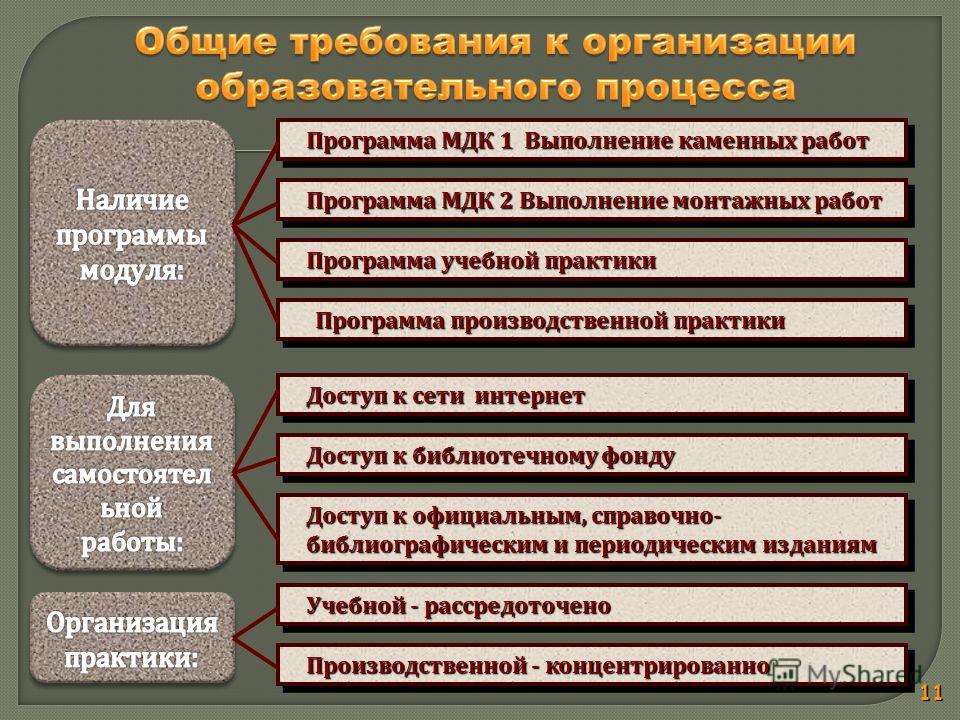 Общие требования к организации образовательного процесса

Наличие программы модуля:

Программа МДК 1 Выполнение каменных работ

Программа МДК 2 Выполнение монтажных работ

Программа учебной практики

Программа производственной практики

Для выполнения самостоятельной работы:

Доступ к сети интернет

Доступ к библиотечному фонду

Доступ к официальным, справочно-библиографическим и периодическим изданиям

Организация практики:

Учебной - рассредоточено

Производственной - концентрированно

MyShared

11